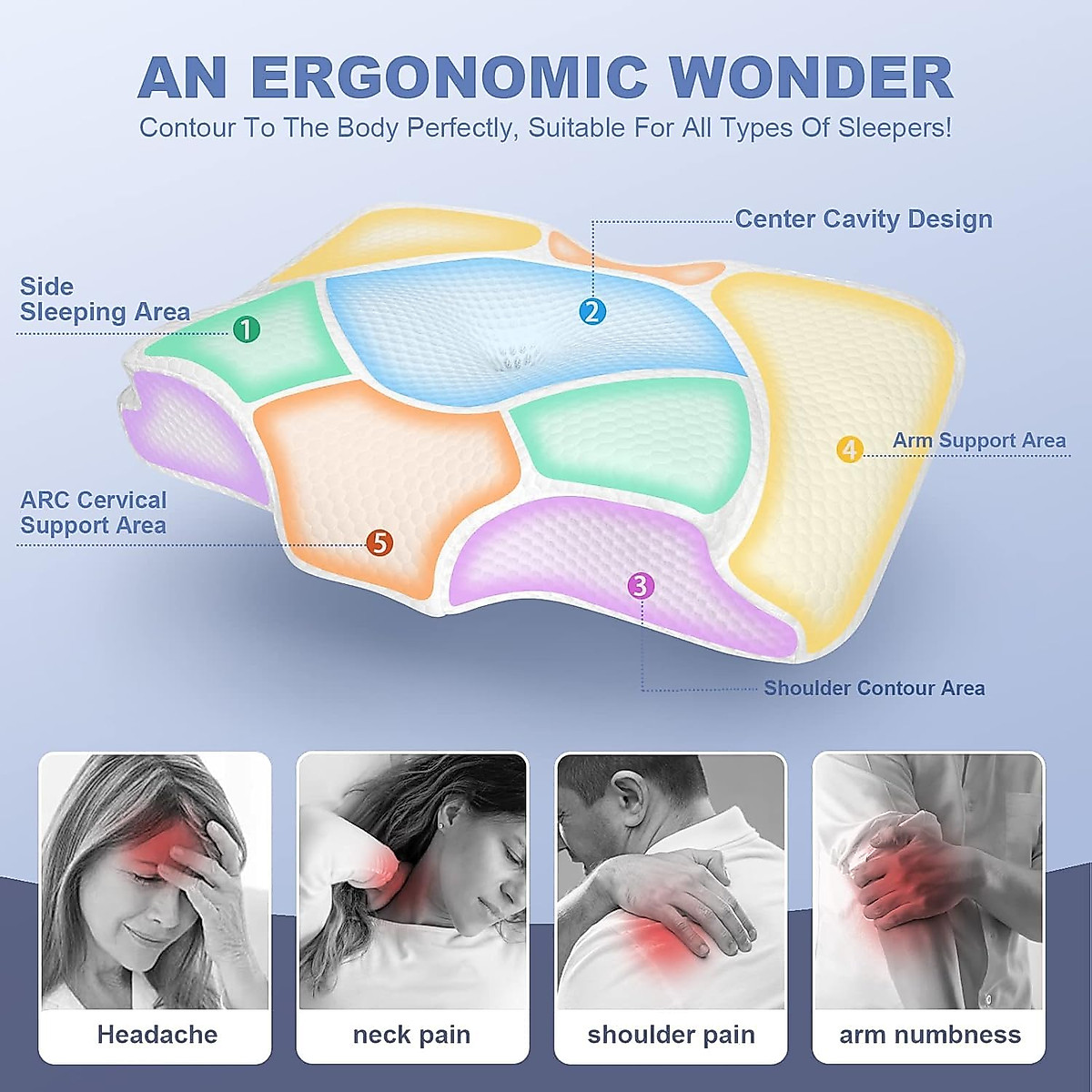 AN ERGONOMIC WONDER

Contour To The Body Perfectly, Suitable For All Types Of Sleepers!

Center Cavity Design

Side Sleeping Area

1

2

4

Arm Support Area

ARC Cervical Support Area

5

3

Shoulder Contour Area

Headache

neck pain

shoulder pain

arm numbness